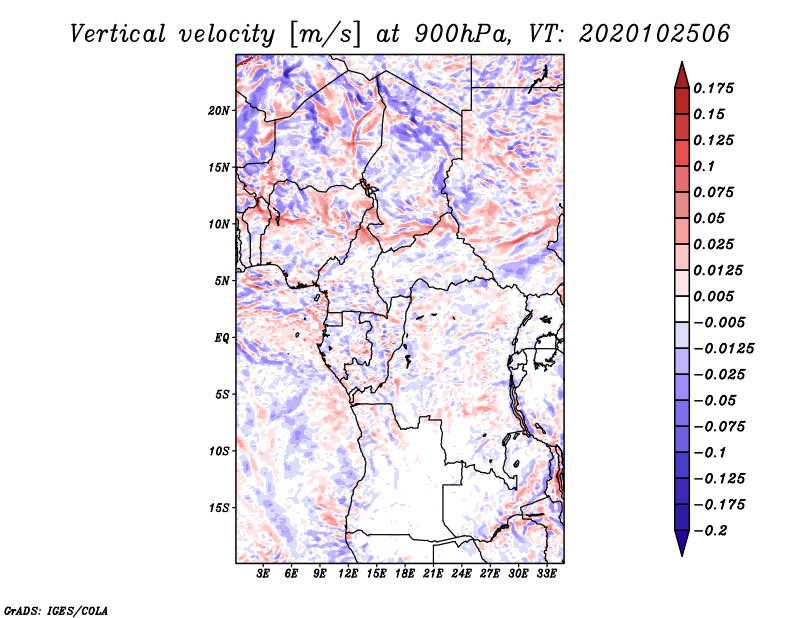 Vertical velocity [m/s] at 900hPa, VT: 2020102506

20N
15N
10N
5N
EQ
5S
10S
15S

3E 6E 9E 12E 15E 18E 21E 24E 27E 30E 33E

0.175
0.15
0.125
0.1
0.075
0.05
0.025
0.0125
0.005
−0.005
−0.0125
−0.025
−0.05
−0.075
−0.1
−0.125
−0.175
−0.2

GrADS: IGES/COLA